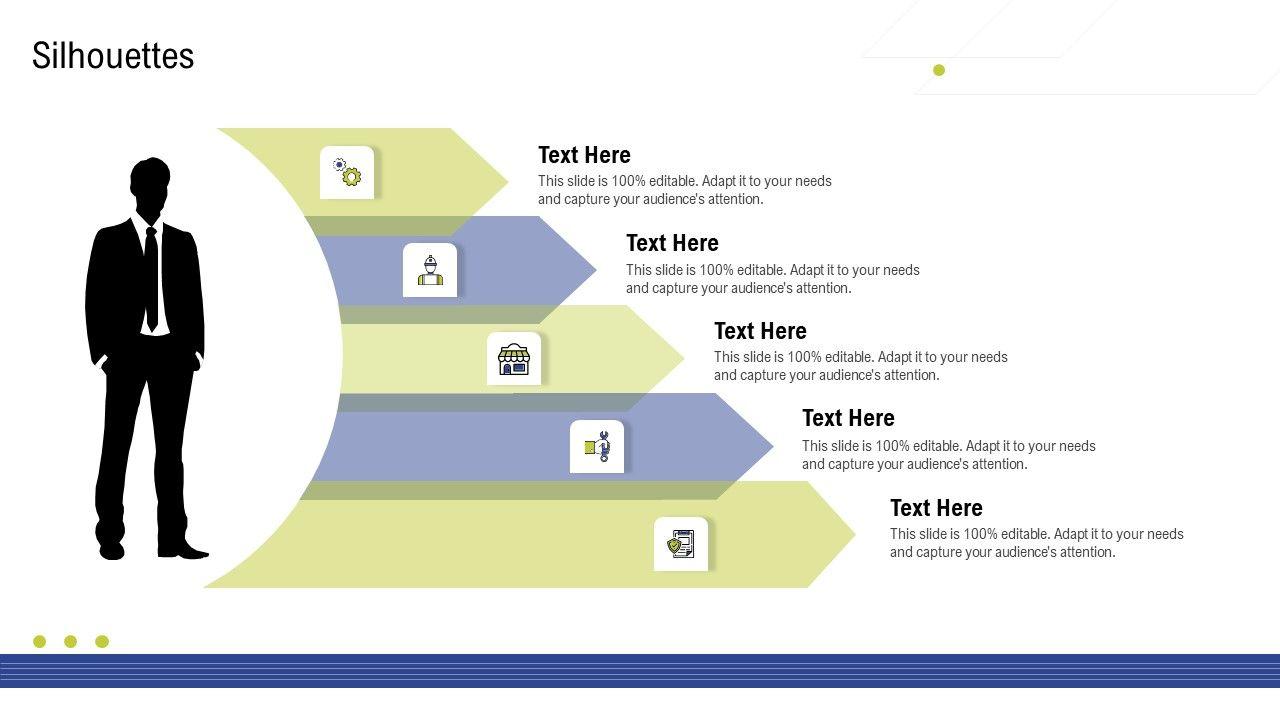 Silhouettes

Text Here
This slide is 100% editable. Adapt it to your needs and capture your audience's attention.

Text Here
This slide is 100% editable. Adapt it to your needs and capture your audience's attention.

Text Here
This slide is 100% editable. Adapt it to your needs and capture your audience's attention.

Text Here
This slide is 100% editable. Adapt it to your needs and capture your audience's attention.

Text Here
This slide is 100% editable. Adapt it to your needs and capture your audience's attention.